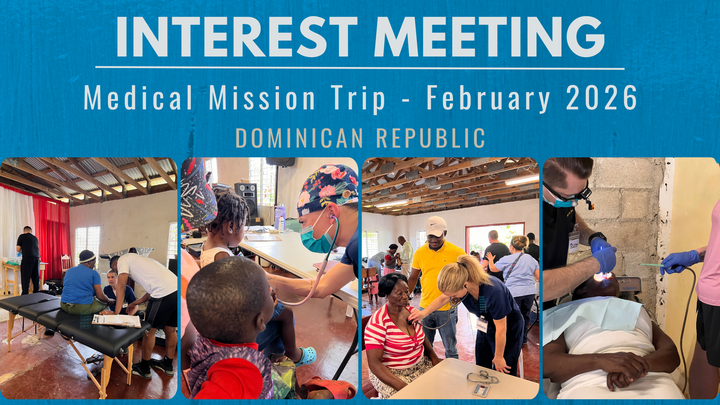 INTEREST MEETING

Medical Mission Trip - February 2026

DOMINICAN REPUBLIC